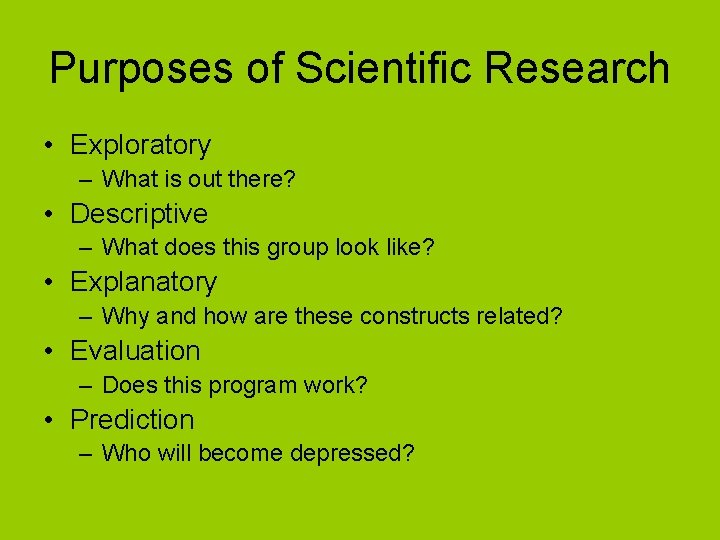 Purposes of Scientific Research

• Exploratory
 – What is out there?
• Descriptive
 – What does this group look like?
• Explanatory
 – Why and how are these constructs related?
• Evaluation
 – Does this program work?
• Prediction
 – Who will become depressed?